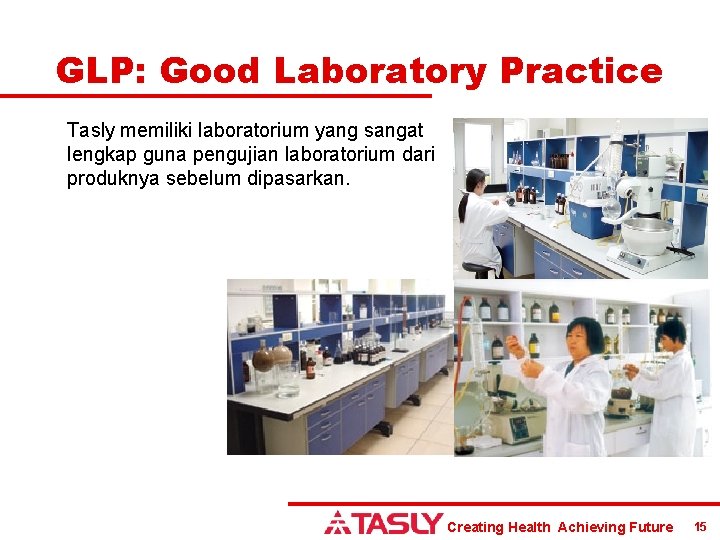 GLP: Good Laboratory Practice

Tasly memiliki laboratorium yang sangat lengkap guna pengujian laboratorium dari produknya sebelum dipasarkan.

TASLY Creating Health Achieving Future 15